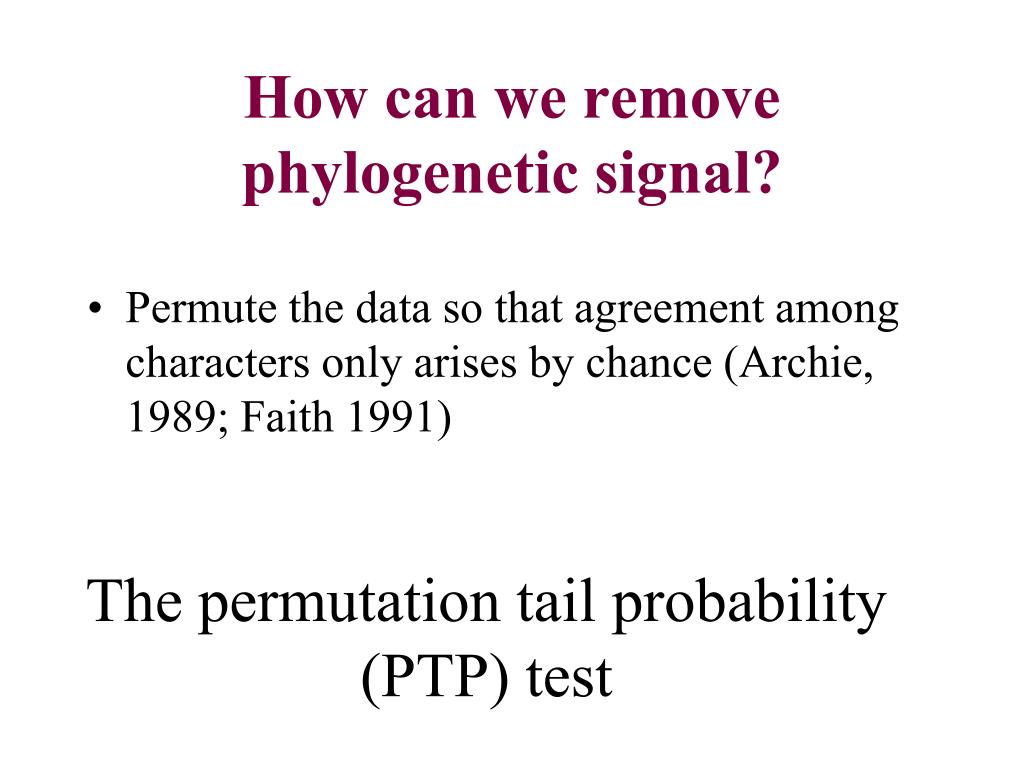 How can we remove phylogenetic signal?

• Permute the data so that agreement among characters only arises by chance (Archie, 1989; Faith 1991)

The permutation tail probability (PTP) test